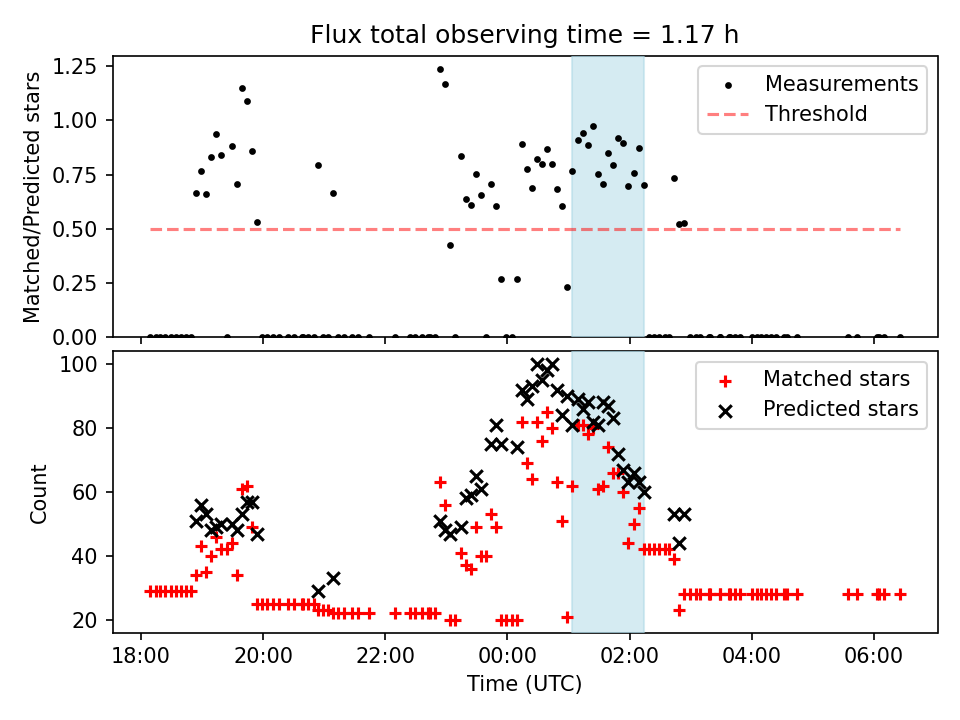 Flux total observing time = 1.17 h

Matched/Predicted stars

1.25
1.00
0.75
0.50
0.25
0.00

Measurements
Threshold

Count

100
80
60
40
20

Matched stars
Predicted stars

18:00
20:00
22:00
00:00
02:00
04:00
06:00

Time (UTC)